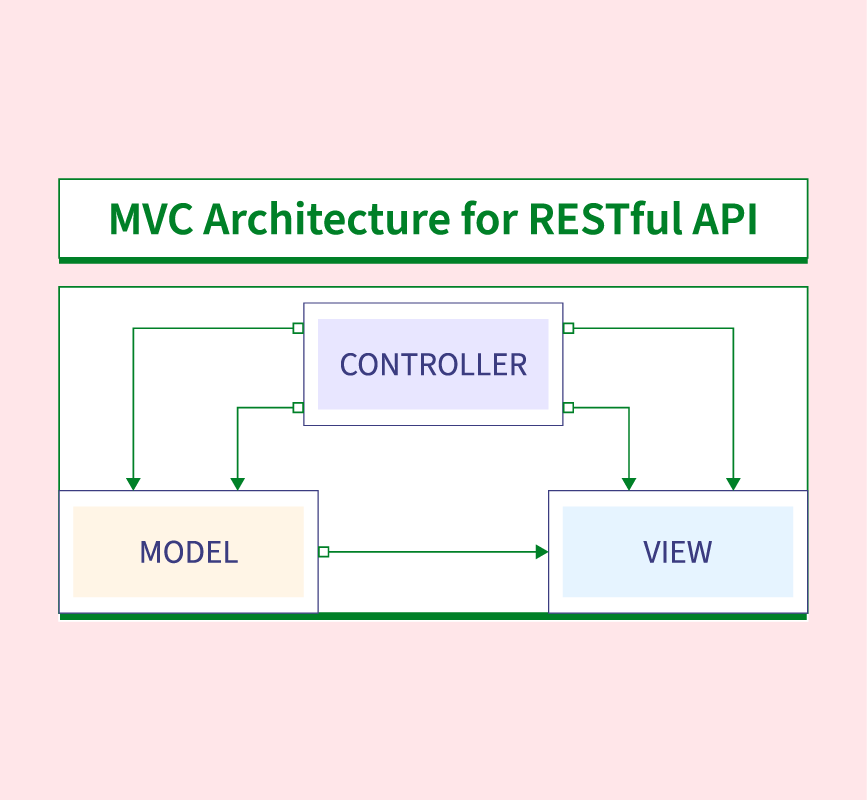 MVC Architecture for RESTful API

CONTROLLER

MODEL

VIEW